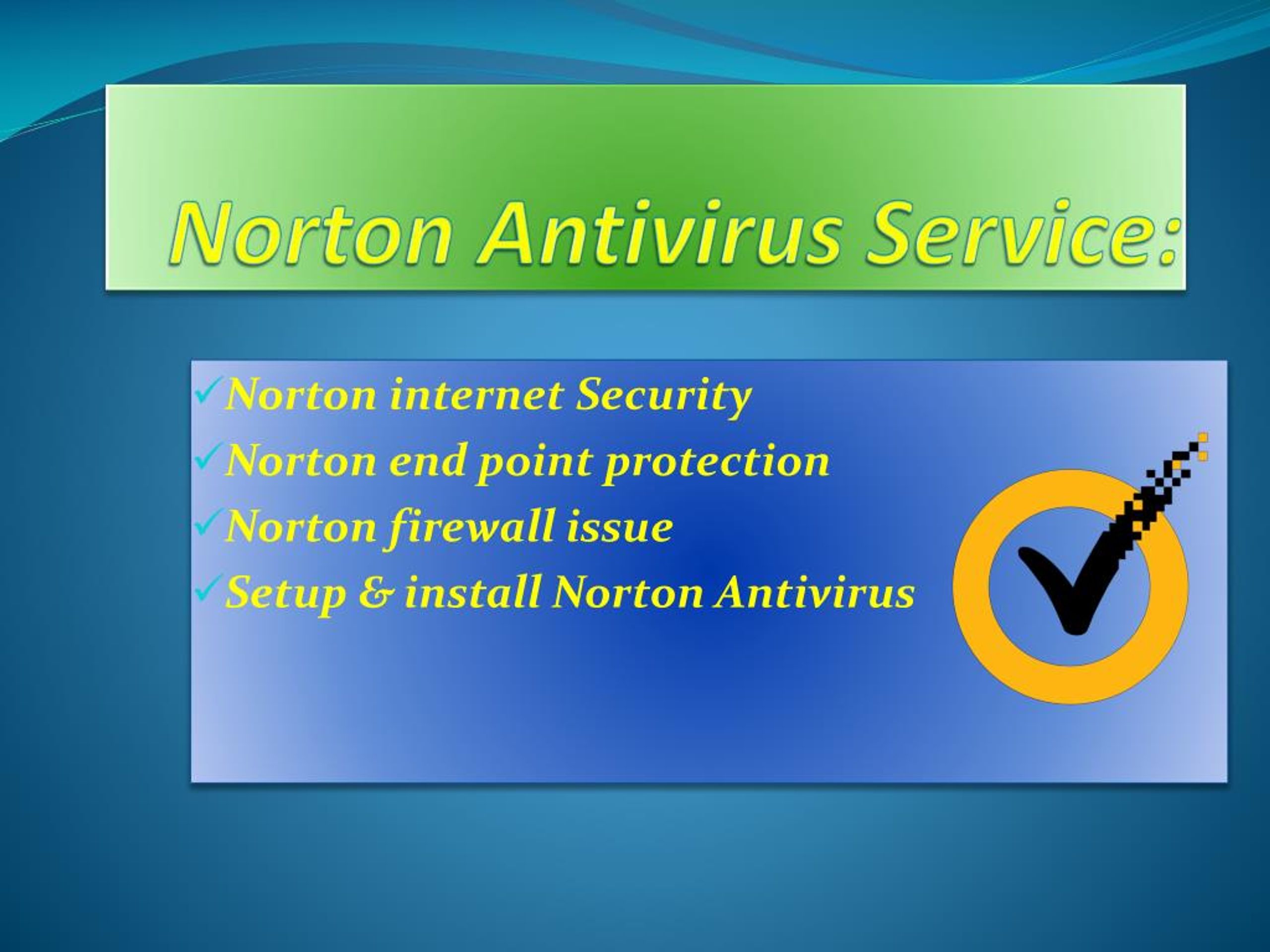 Norton Antivirus Service:

✓Norton internet Security
✓Norton end point protection
✓Norton firewall issue
✓Setup & install Norton Antivirus